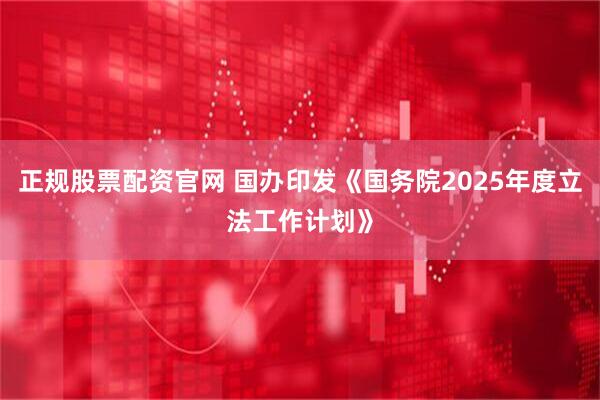 正规股票配资官网 国办印发《国务院2025年度立法工作计划》